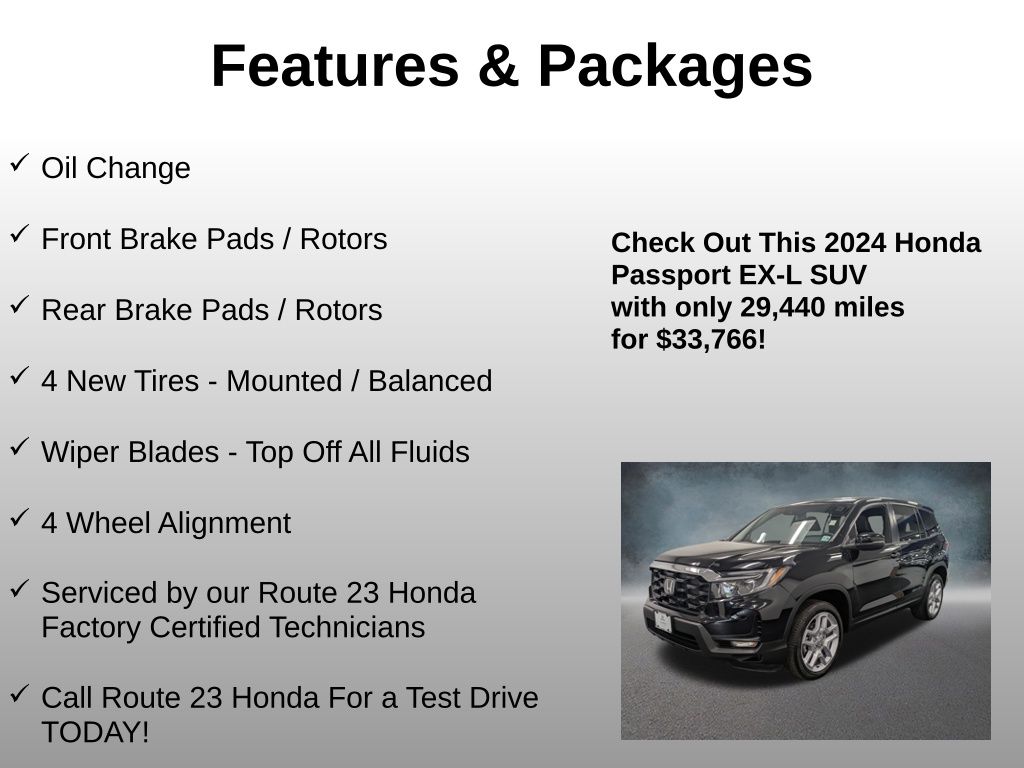 Features & Packages

✓ Oil Change

✓ Front Brake Pads / Rotors

✓ Rear Brake Pads / Rotors

✓ 4 New Tires - Mounted / Balanced

✓ Wiper Blades - Top Off All Fluids

✓ 4 Wheel Alignment

✓ Serviced by our Route 23 Honda Factory Certified Technicians

✓ Call Route 23 Honda For a Test Drive TODAY!

Check Out This 2024 Honda Passport EX-L SUV with only 29,440 miles for $33,766!